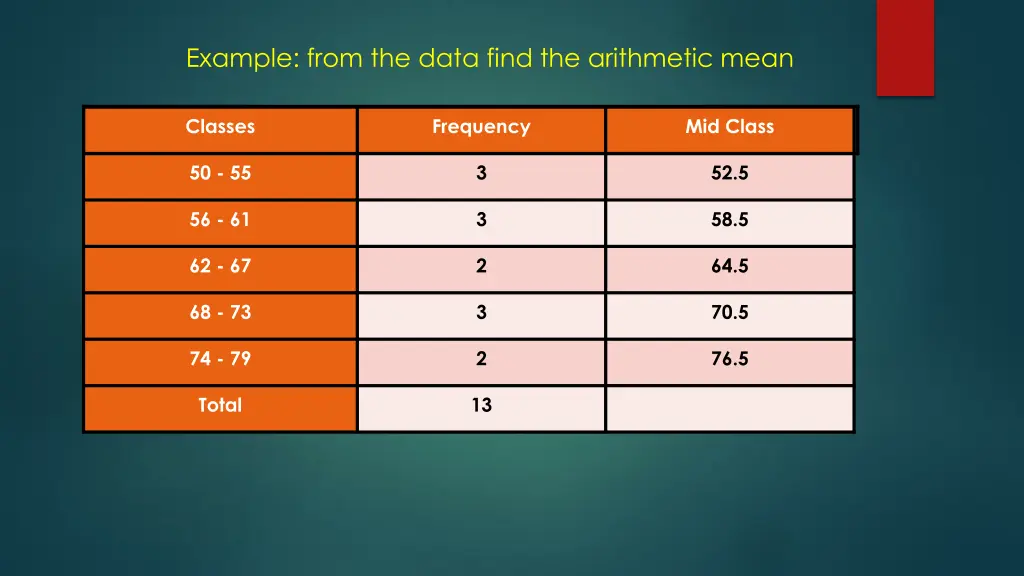 Example: from the data find the arithmetic mean

| Classes | Frequency | Mid Class |
|---|---|---|
| 50 - 55 | 3 | 52.5 |
| 56 - 61 | 3 | 58.5 |
| 62 - 67 | 2 | 64.5 |
| 68 - 73 | 3 | 70.5 |
| 74 - 79 | 2 | 76.5 |
| Total | 13 | |